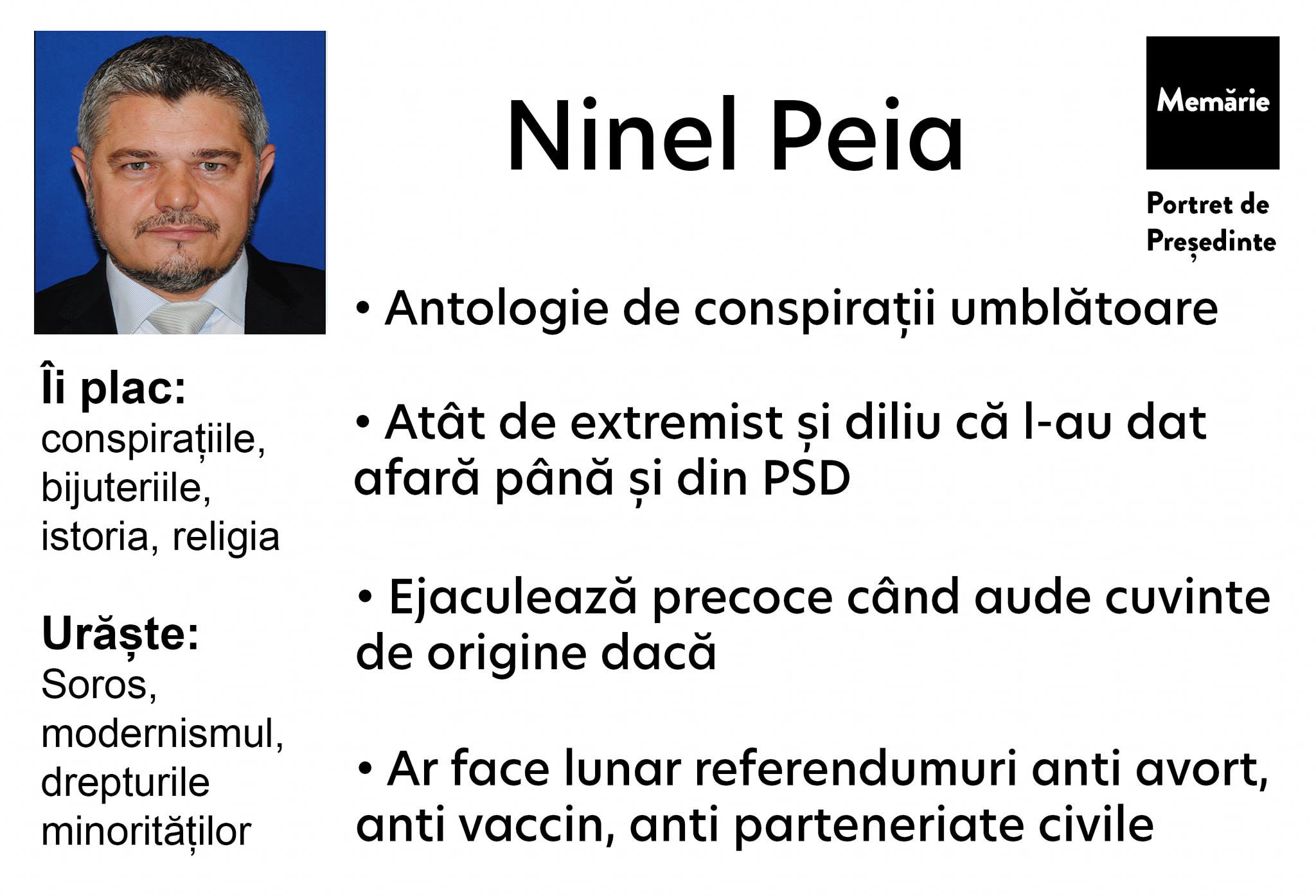 Ninel Peia

Memărie

Portret de Președinte

Îi plac:
conspirațiile, bijuteriile, istoria, religia

Urăște:
Soros, modernismul, drepturile minorităților

• Antologie de conspirații umblătoare

• Atât de extremist și diliu că l-au dat afară până și din PSD

• Ejaculează precoce când aude cuvinte de origine dacă

• Ar face lunar referendumuri anti avort, anti vaccin, anti parteneriate civile